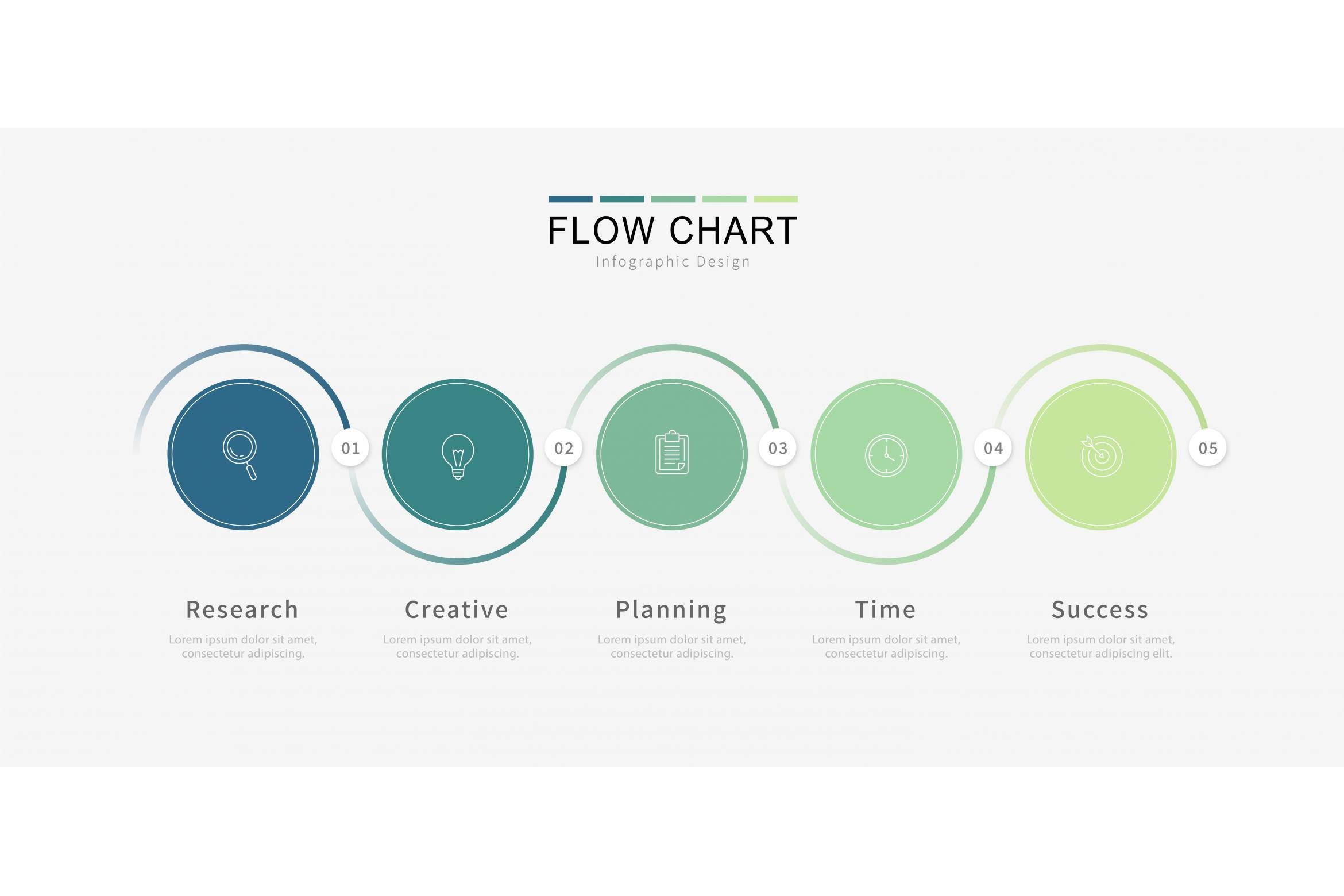 FLOW CHART
Infographic Design

01

02

03

04

05

Research
Lorem ipsum dolor sit amet, consectetur adipiscing.

Creative
Lorem ipsum dolor sit amet, consectetur adipiscing.

Planning
Lorem ipsum dolor sit amet, consectetur adipiscing.

Time
Lorem ipsum dolor sit amet, consectetur adipiscing.

Success
Lorem ipsum dolor sit amet, consectetur adipiscing elit.